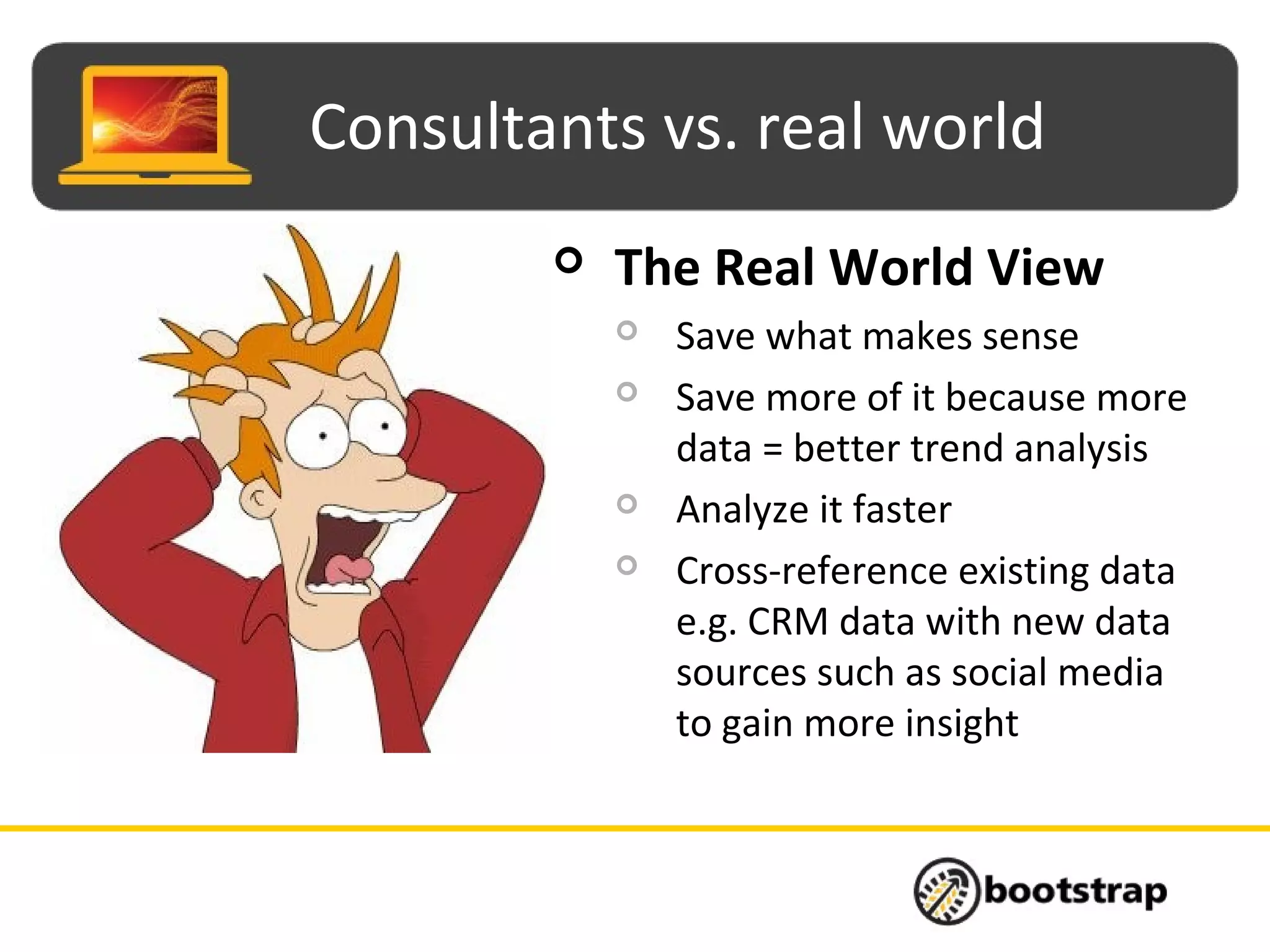 Consultants vs. real world

The Real World View

Save what makes sense

Save more of it because more data = better trend analysis

Analyze it faster

Cross-reference existing data e.g. CRM data with new data sources such as social media to gain more insight

bootstrap